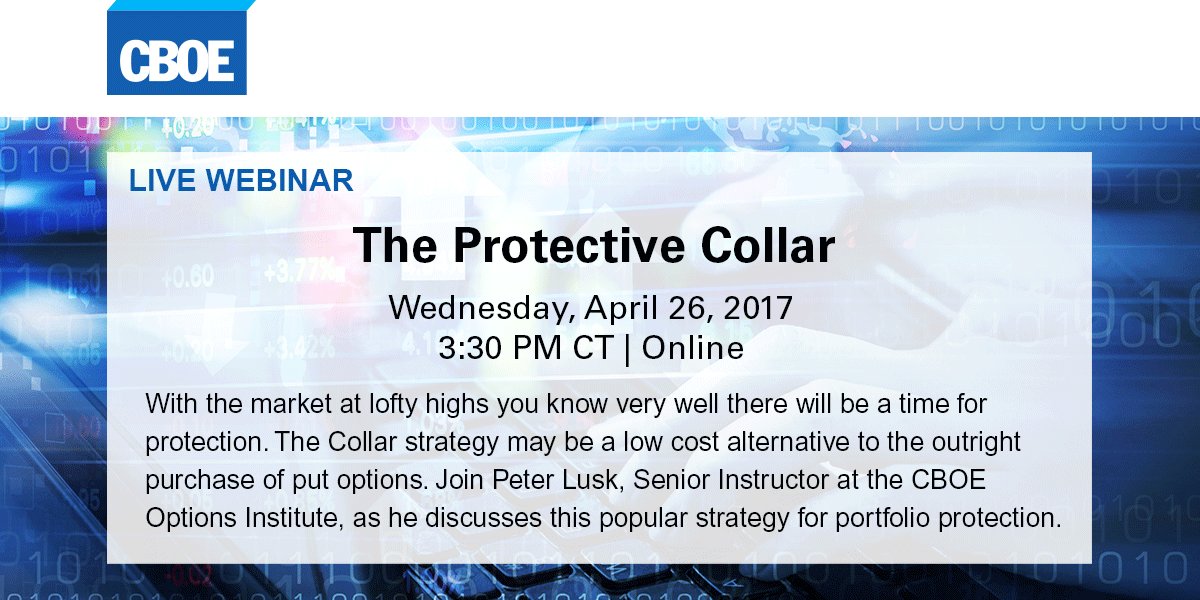 CBOE

LIVE WEBINAR

The Protective Collar

Wednesday, April 26, 2017
3:30 PM CT | Online

With the market at lofty highs you know very well there will be a time for protection. The Collar strategy may be a low cost alternative to the outright purchase of put options. Join Peter Lusk, Senior Instructor at the CBOE Options Institute, as he discusses this popular strategy for portfolio protection.